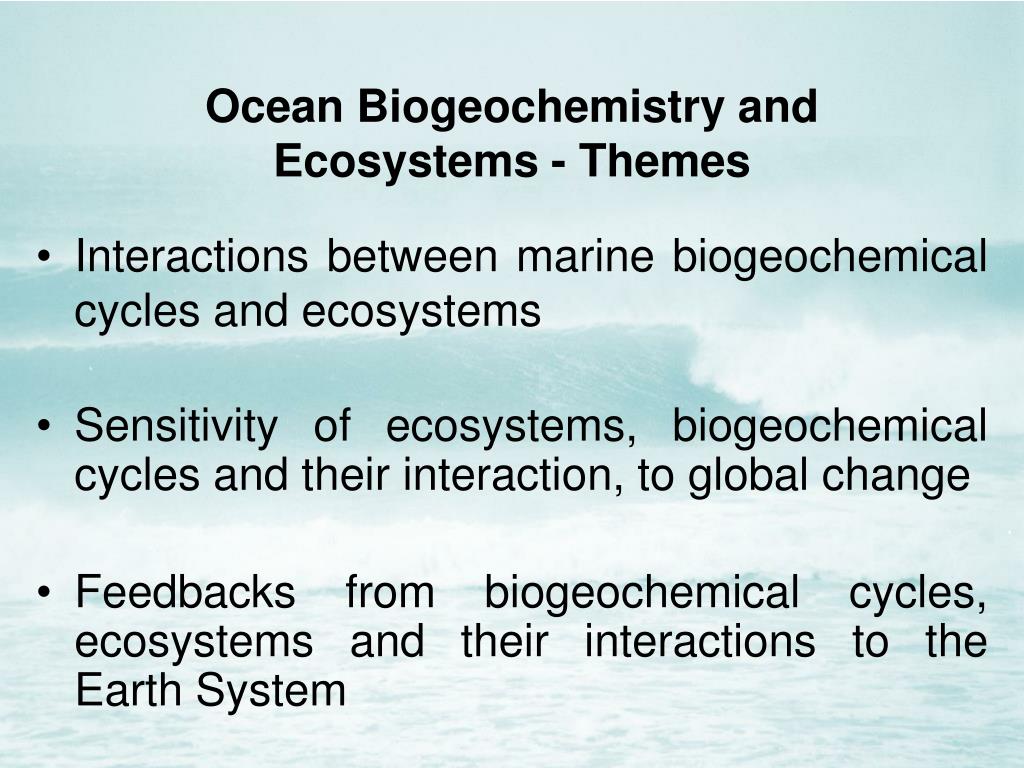 Ocean Biogeochemistry and Ecosystems - Themes

• Interactions between marine biogeochemical cycles and ecosystems

• Sensitivity of ecosystems, biogeochemical cycles and their interaction, to global change

• Feedbacks from biogeochemical cycles, ecosystems and their interactions to the Earth System